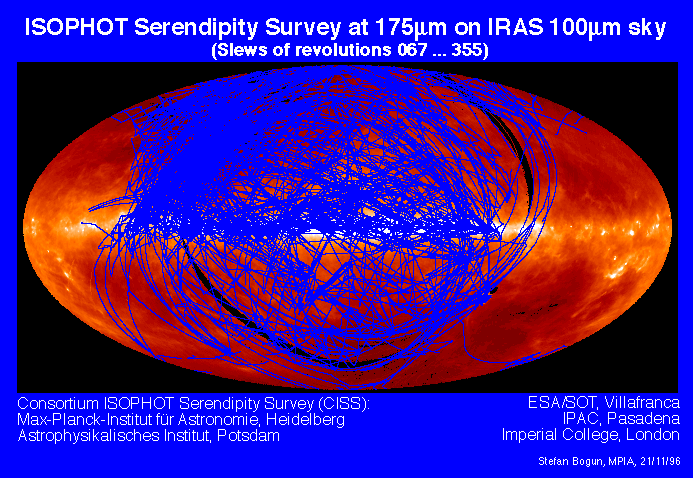 ISOPHOT Serendipity Survey at 175µm on IRAS 100µm sky
(Slews of revolutions 067 ... 355)

Consortium ISOPHOT Serendipity Survey (CISS):
Max-Planck-Institut für Astronomie, Heidelberg
Astrophysikalisches Institut, Potsdam

ESA/SOT, Villafranca
IPAC, Pasadena
Imperial College, London

Stefan Bogun, MPIA, 21/11/96